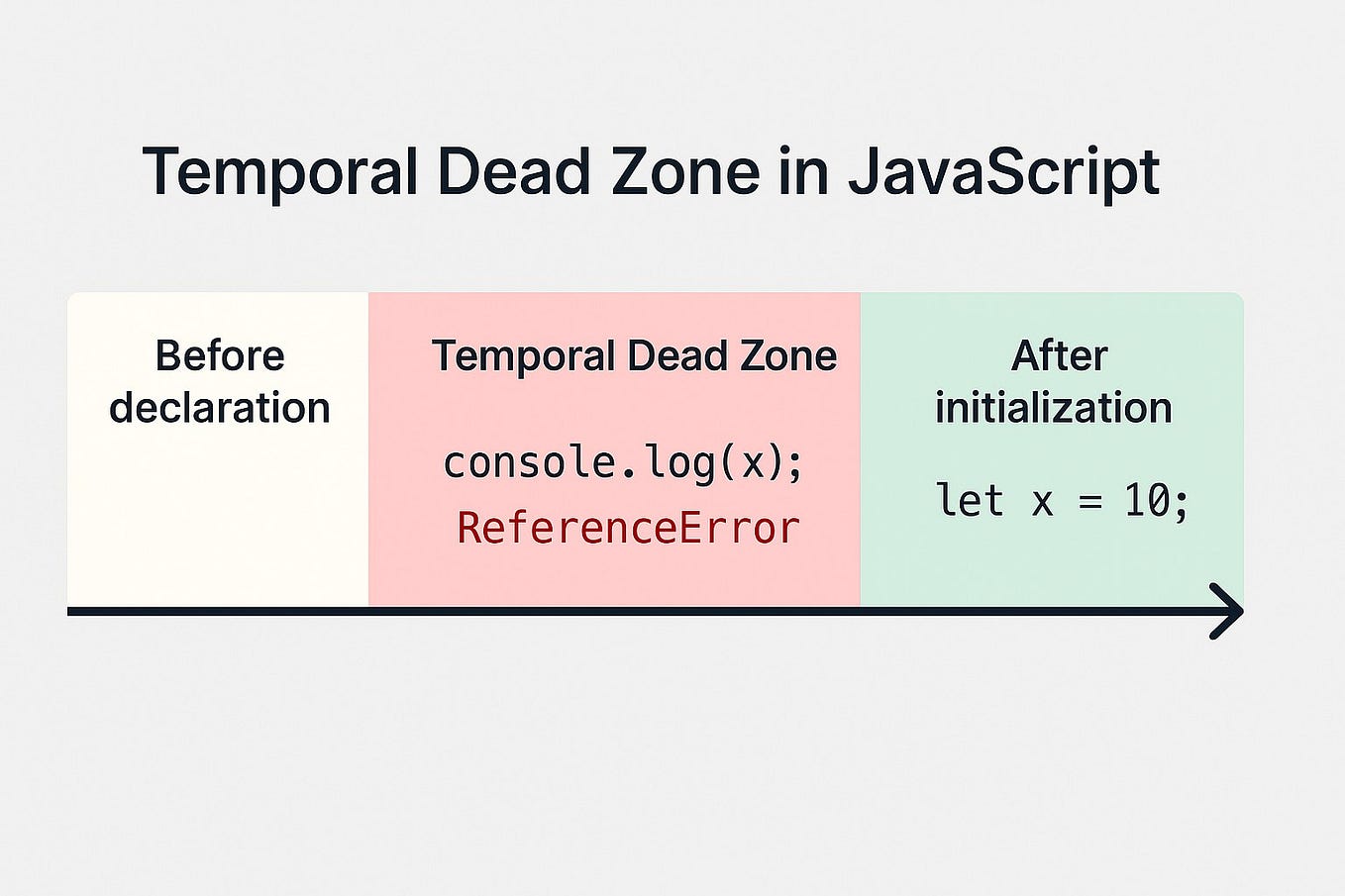 Temporal Dead Zone in JavaScript

Before declaration

Temporal Dead Zone

console.log(x);
ReferenceError

After initialization

let x = 10;